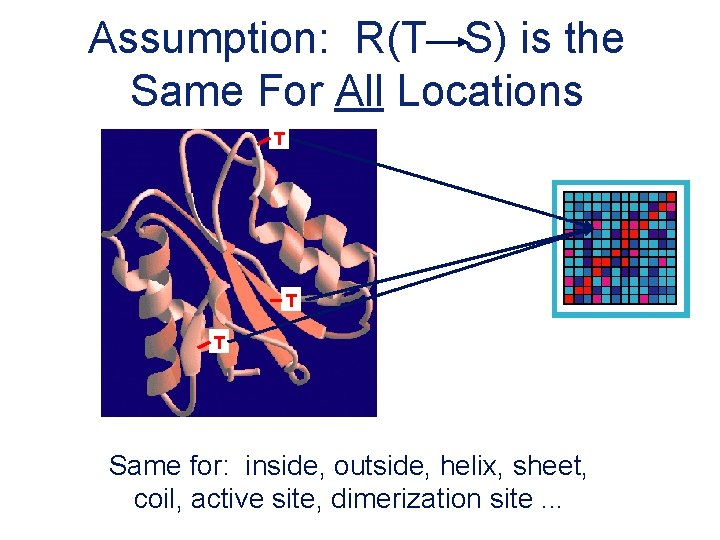 Assumption: R(T→S) is the Same For All Locations

T

T

T

Same for: inside, outside, helix, sheet, coil, active site, dimerization site ...